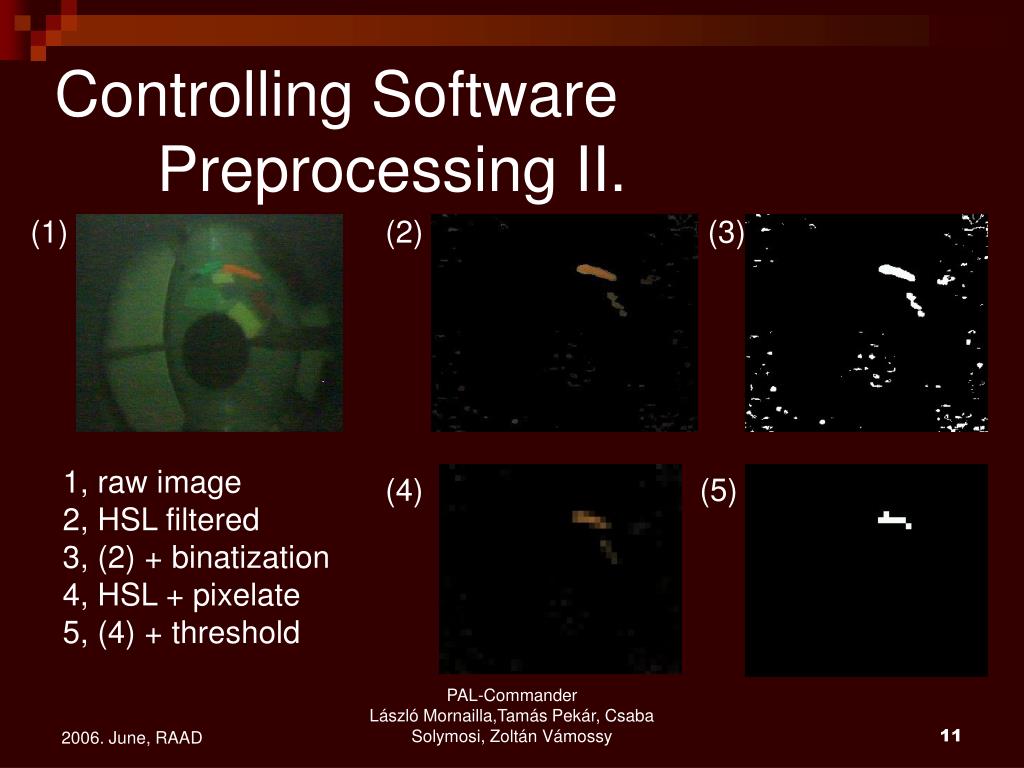 Controlling Software
Preprocessing II.

(1)

(2)

(3)

1, raw image
2, HSL filtered
3, (2) + binatization
4, HSL + pixelate
5, (4) + threshold

(4)

(5)

2006. June, RAAD

PAL-Commander
László Mornailla,Tamás Pekár, Csaba Solymosi, Zoltán Vámossy

11